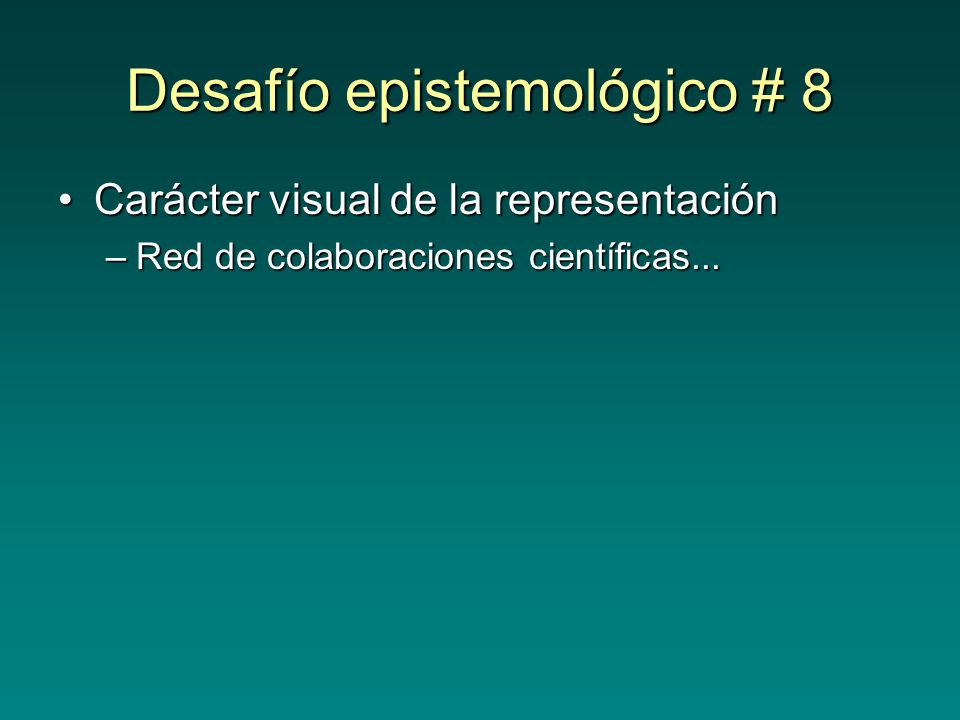 Desafío epistemológico # 8

• Carácter visual de la representación
– Red de colaboraciones científicas...